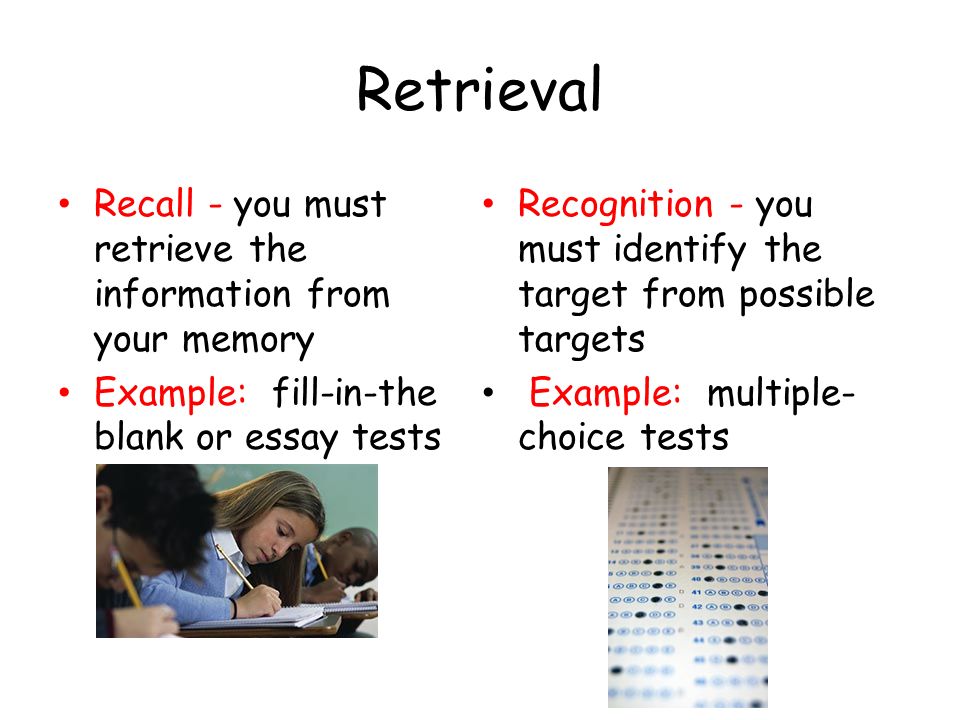 Retrieval

• Recall - you must retrieve the information from your memory
• Example: fill-in-the blank or essay tests

• Recognition - you must identify the target from possible targets
• Example: multiple-choice tests